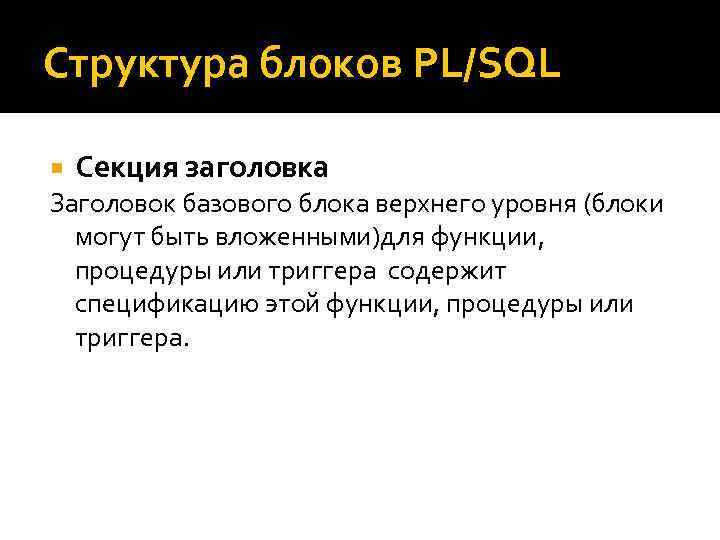 Структура блоков PL/SQL

Секция заголовка

Заголовок базового блока верхнего уровня (блоки могут быть вложенными)для функции, процедуры или триггера  содержит спецификацию этой функции, процедуры или триггера.